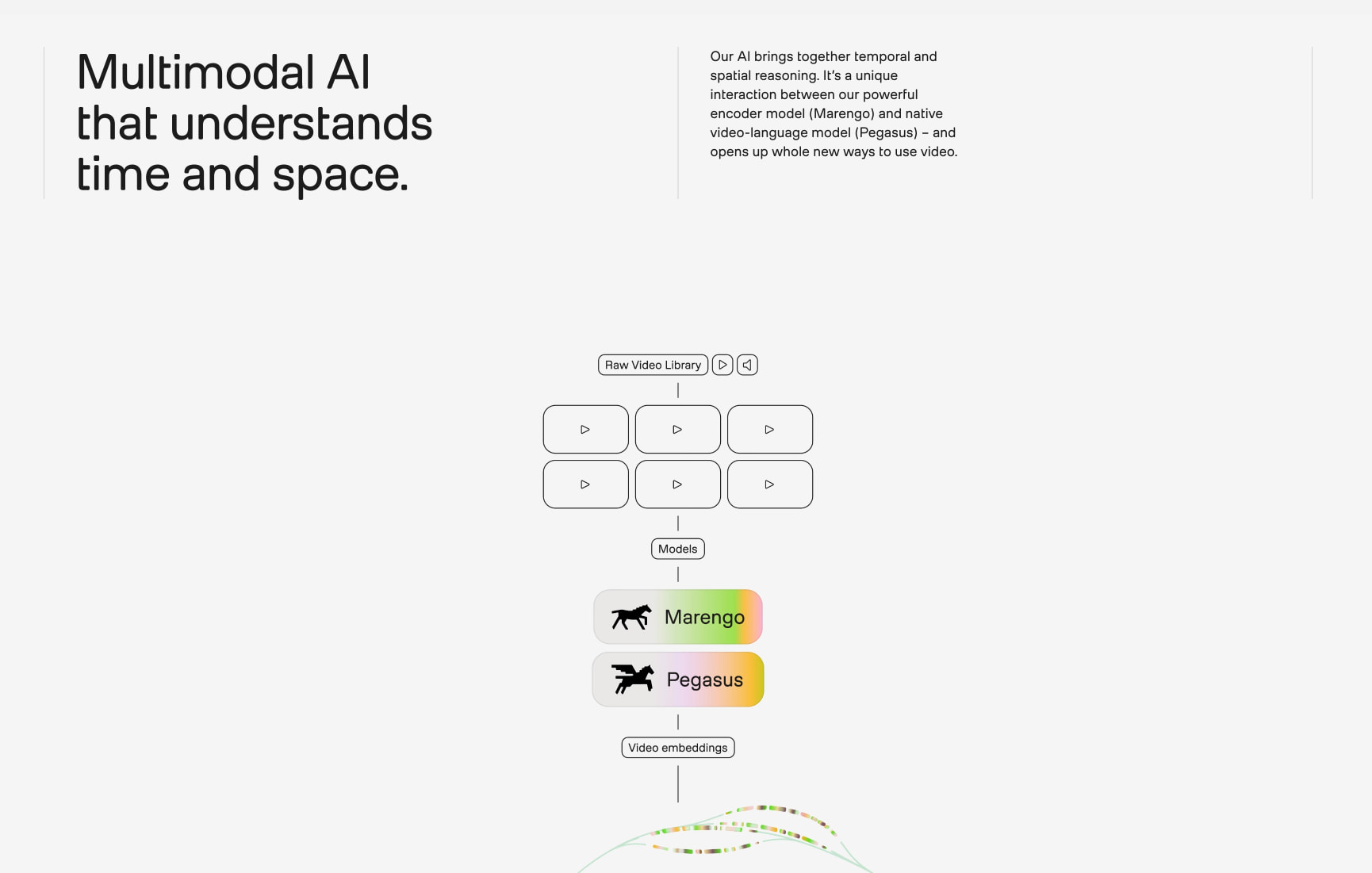 Multimodal AI that understands time and space.

Our AI brings together temporal and spatial reasoning. It's a unique interaction between our powerful encoder model (Marengo) and native video-language model (Pegasus) – and opens up whole new ways to use video.

Raw Video Library

Models

Marengo

Pegasus

Video embeddings